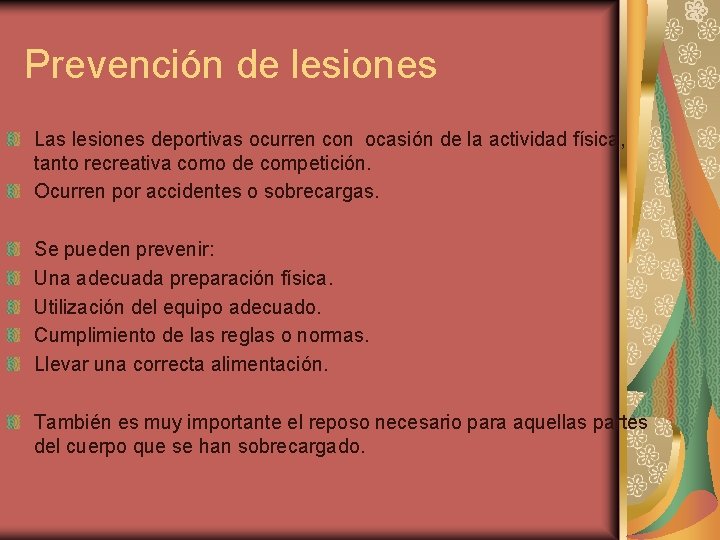 Prevención de lesiones

Las lesiones deportivas ocurren con ocasión de la actividad física, tanto recreativa como de competición.

Ocurren por accidentes o sobrecargas.

Se pueden prevenir:

Una adecuada preparación física.

Utilización del equipo adecuado.

Cumplimiento de las reglas o normas.

Llevar una correcta alimentación.

También es muy importante el reposo necesario para aquellas partes del cuerpo que se han sobrecargado.